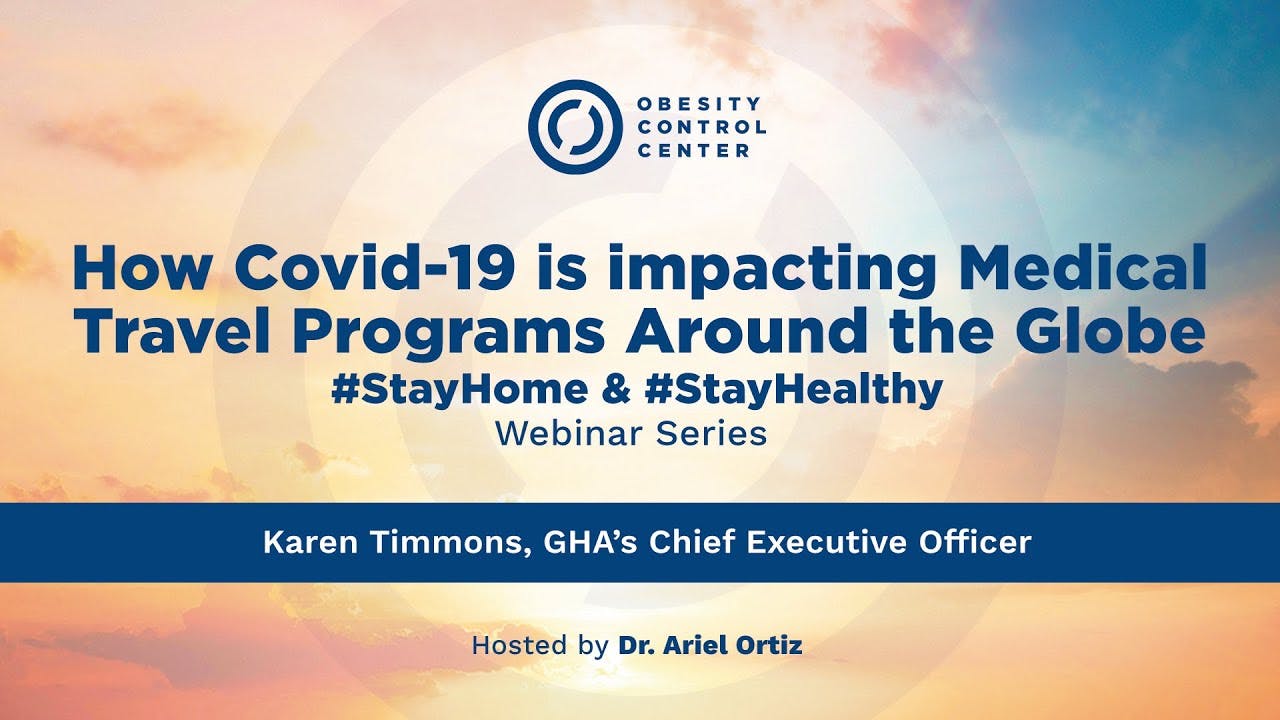 OBESITY
CONTROL
CENTER

How Covid-19 is impacting Medical Travel Programs Around the Globe
#StayHome & #StayHealthy
Webinar Series

Karen Timmons, GHA's Chief Executive Officer

Hosted by Dr. Ariel Ortiz